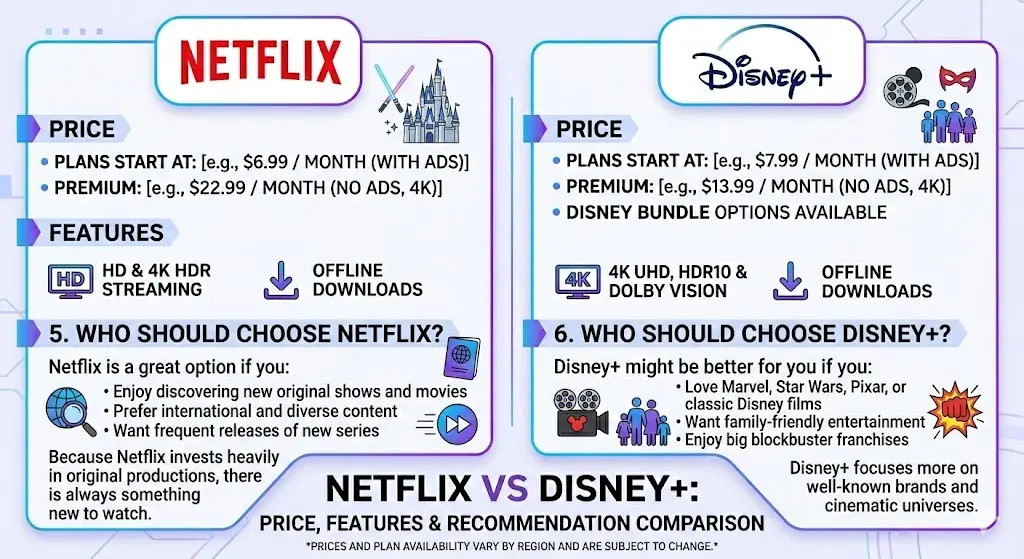 NETFLIX

PRICE

• PLANS START AT: [e.g., $6.99 / MONTH (WITH ADS)]
• PREMIUM: [e.g., $22.99 / MONTH (NO ADS, 4K)]

FEATURES

HD

HD & 4K HDR STREAMING

OFFLINE DOWNLOADS

5. WHO SHOULD CHOOSE NETFLIX?

Netflix is a great option if you:
• Enjoy discovering new original shows and movies
• Prefer international and diverse content
• Want frequent releases of new series

Because Netflix invests heavily in original productions, there is always something new to watch.

Disney+

PRICE

• PLANS START AT: [e.g., $7.99 / MONTH (WITH ADS)]
• PREMIUM: [e.g., $13.99 / MONTH (NO ADS, 4K)]
• DISNEY BUNDLE OPTIONS AVAILABLE

4K

4K UHD, HDR10 & DOLBY VISION

OFFLINE DOWNLOADS

6. WHO SHOULD CHOOSE DISNEY+?

Disney+ might be better for you if you:
• Love Marvel, Star Wars, Pixar, or classic Disney films
• Want family-friendly entertainment
• Enjoy big blockbuster franchises

Disney+ focuses more on well-known brands and cinematic universes.

NETFLIX VS DISNEY+:
PRICE, FEATURES & RECOMMENDATION COMPARISON

*PRICES AND PLAN AVAILABILITY VARY BY REGION AND ARE SUBJECT TO CHANGE.*